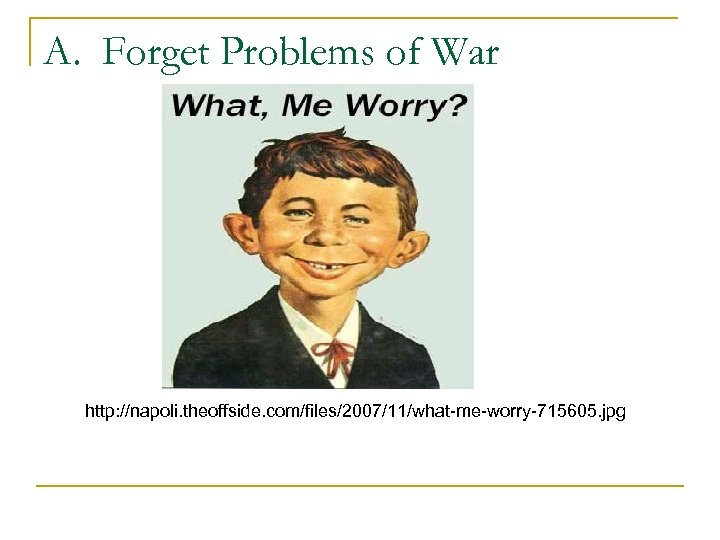 A. Forget Problems of War

What, Me Worry?

http://napoli.theoffside.com/files/2007/11/what-me-worry-715605.jpg